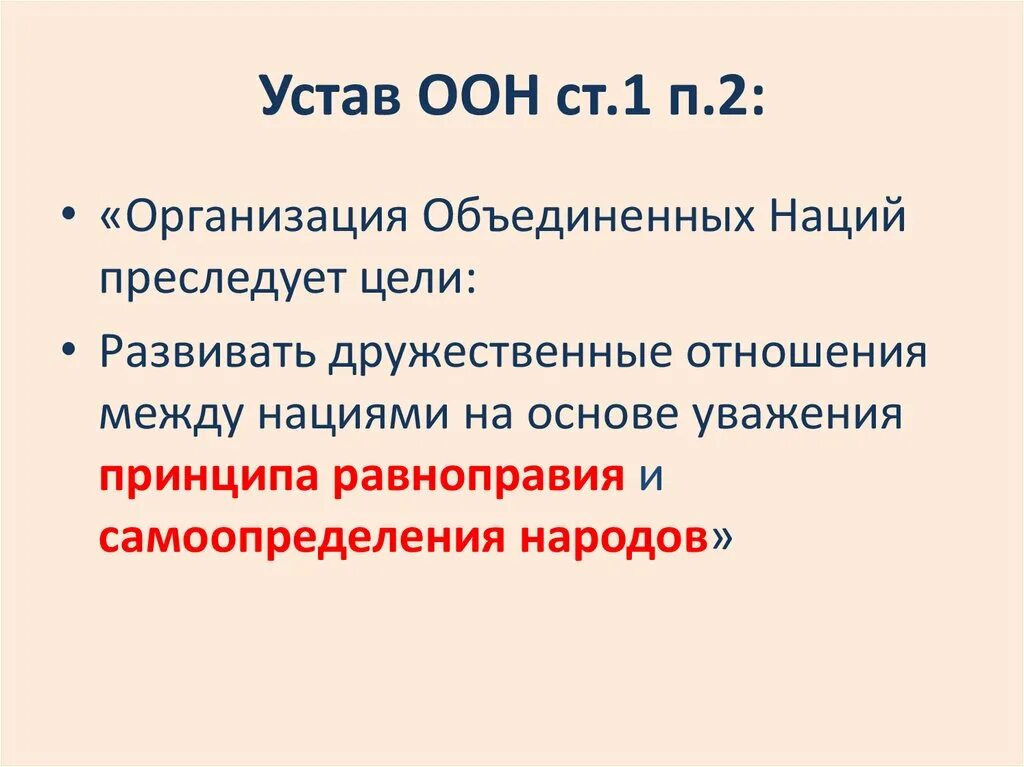 Устав ООН ст.1 п.2:

• «Организация Объединенных Наций преследует цели:

• Развивать дружественные отношения между нациями на основе уважения принципа равноправия и самоопределения народов»